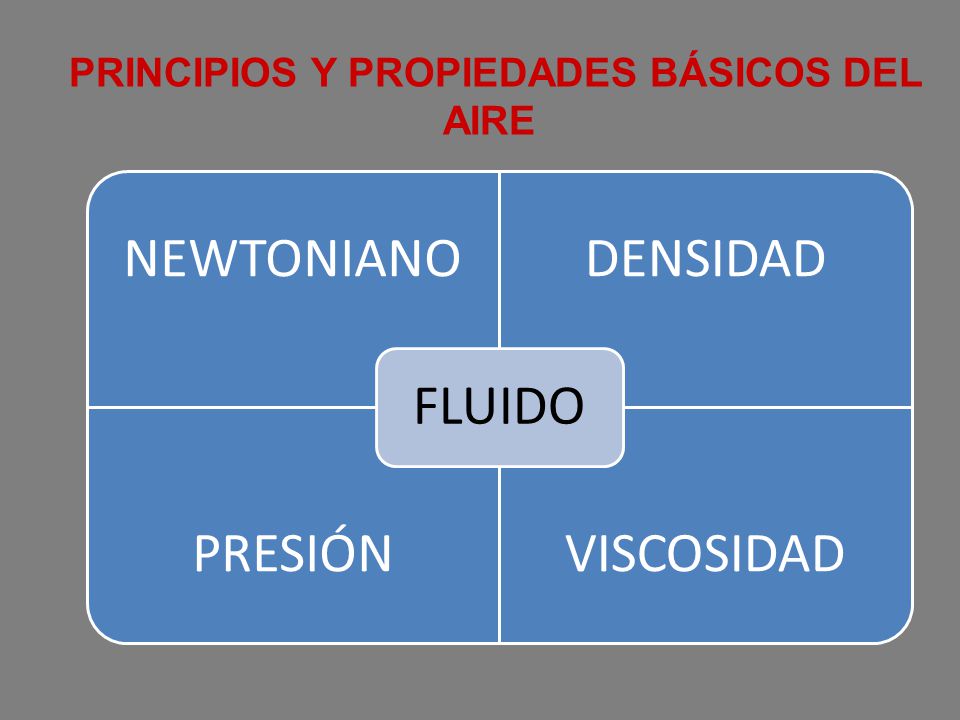 PRINCIPIOS Y PROPIEDADES BÁSICOS DEL AIRE

NEWTONIANO

DENSIDAD

FLUIDO

PRESIÓN

VISCOSIDAD